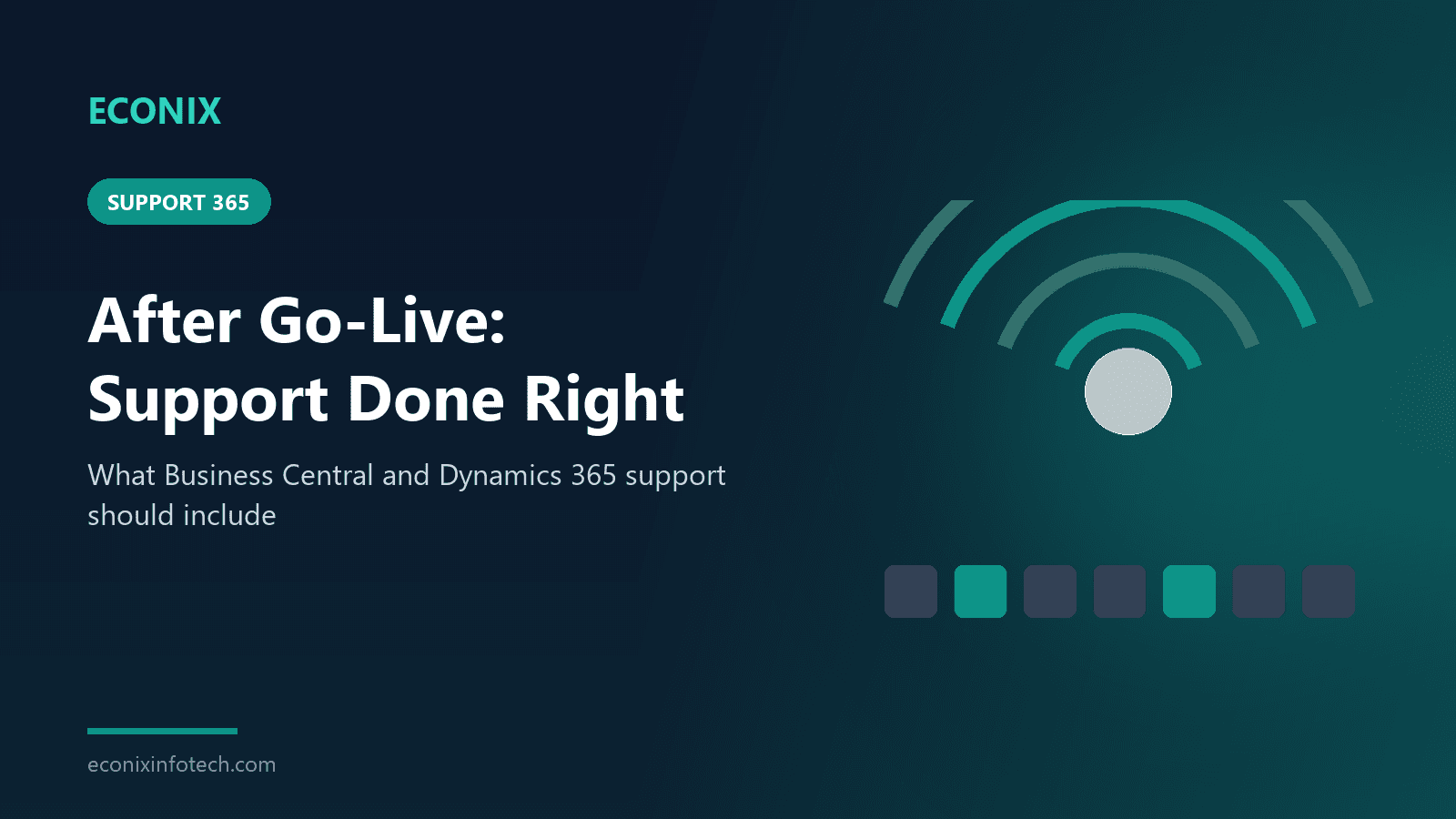 ECONIX

SUPPORT 365

After Go-Live:
Support Done Right

What Business Central and Dynamics 365 support should include

econixinfotech.com